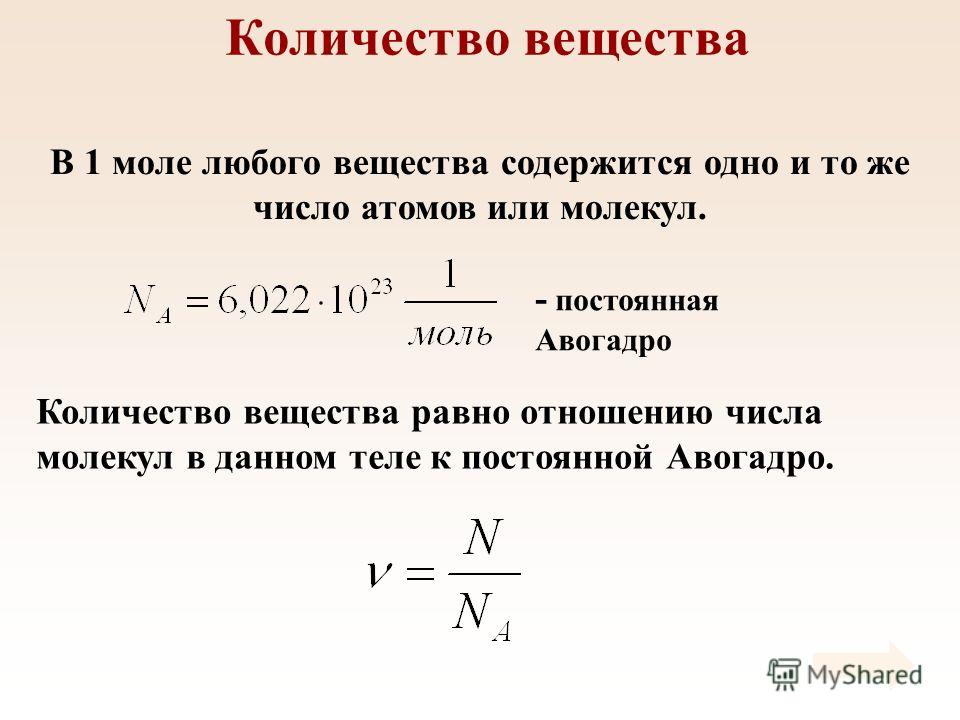 Количество вещества

В 1 моле любого вещества содержится одно и то же число атомов или молекул.

$N_A = 6{,}022 \cdot 10^{23} \frac{1}{моль}$ - постоянная Авогадро

Количество вещества равно отношению числа молекул в данном теле к постоянной Авогадро.

$\nu = \frac{N}{N_A}$

MyShared